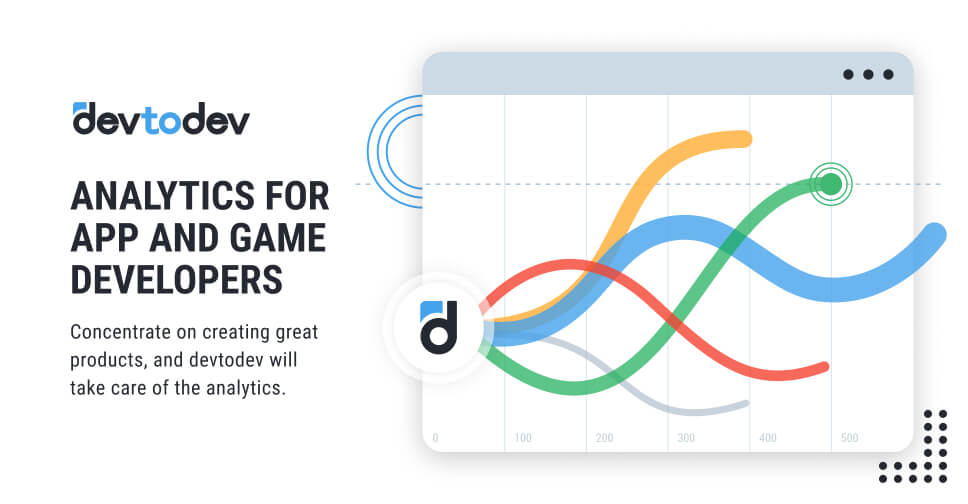 devtodev

ANALYTICS FOR APP AND GAME DEVELOPERS

Concentrate on creating great products, and devtodev will take care of the analytics.

d

0 100 200 300 400 500